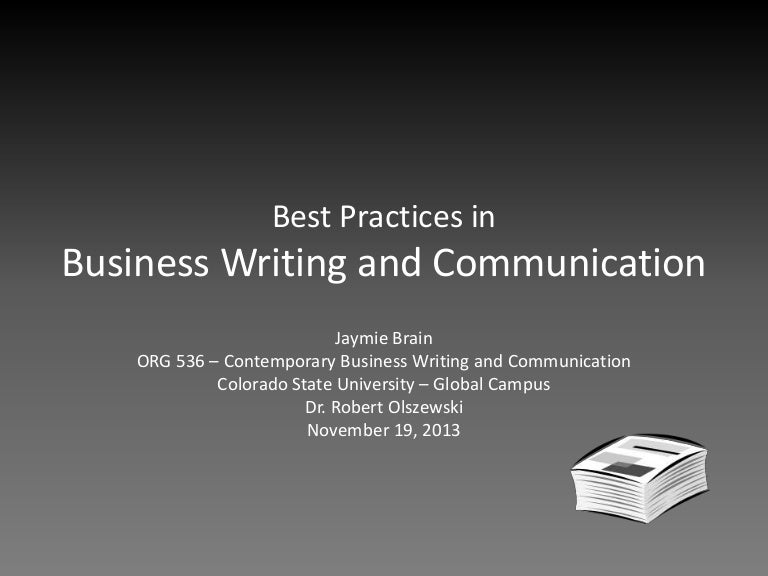 Best Practices in
Business Writing and Communication

Jaymie Brain
ORG 536 – Contemporary Business Writing and Communication
Colorado State University – Global Campus
Dr. Robert Olszewski
November 19, 2013